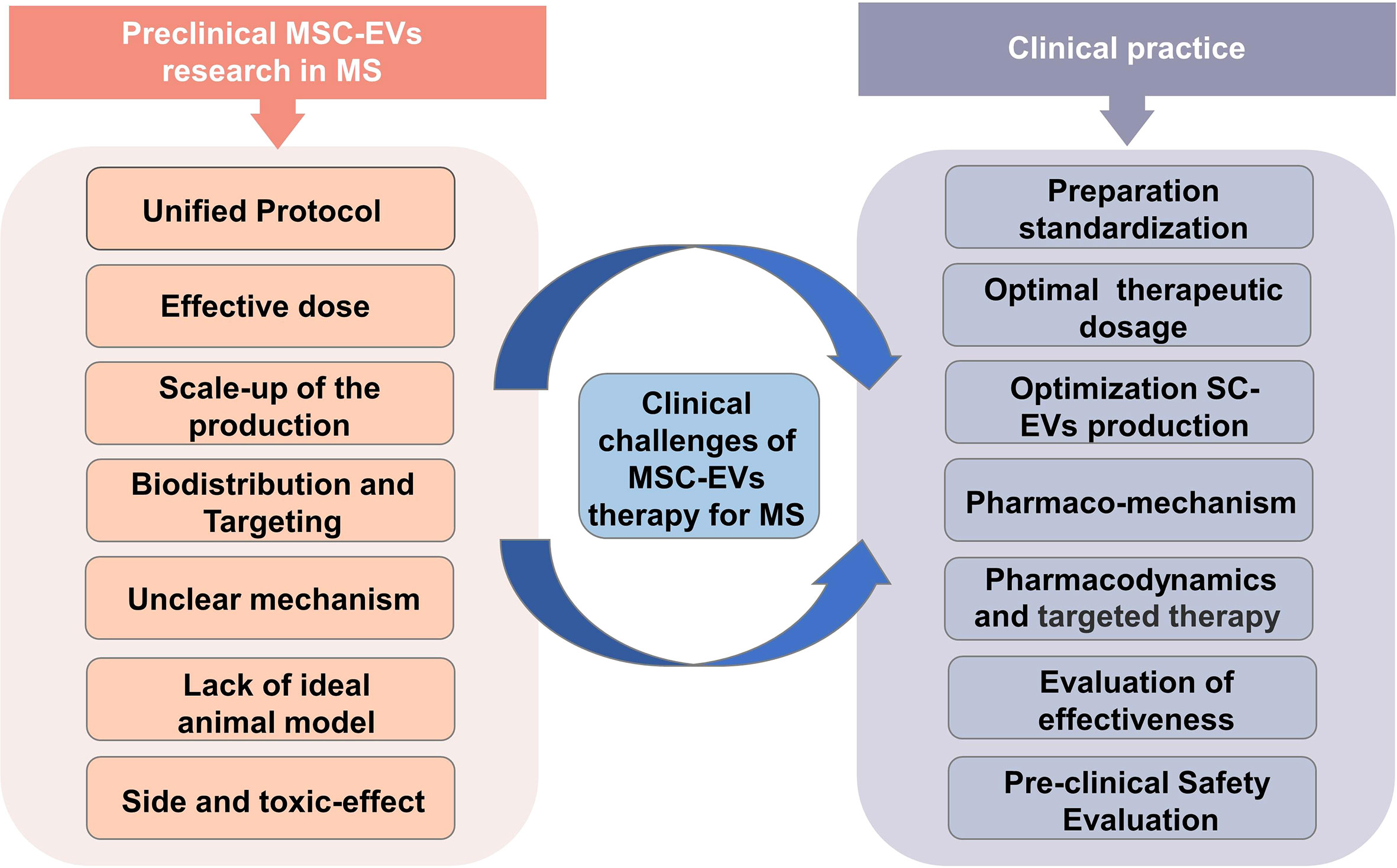 Preclinical MSC-EVs research in MS

Unified Protocol

Effective dose

Scale-up of the production

Biodistribution and Targeting

Unclear mechanism

Lack of ideal animal model

Side and toxic-effect

Clinical challenges of MSC-EVs therapy for MS

Clinical practice

Preparation standardization

Optimal therapeutic dosage

Optimization SC-EVs production

Pharmaco-mechanism

Pharmacodynamics and targeted therapy

Evaluation of effectiveness

Pre-clinical Safety Evaluation